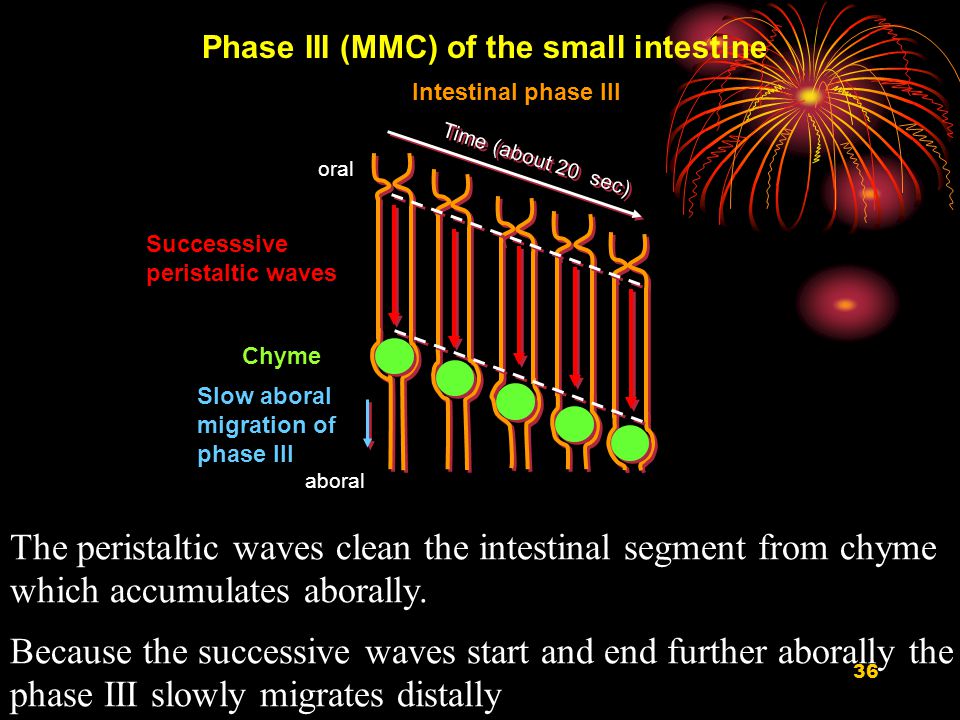 Phase III (MMC) of the small intestine

Intestinal phase III

Time (about 20 sec)

oral

Successsive peristaltic waves

Chyme

Slow aboral migration of phase III

aboral

The peristaltic waves clean the intestinal segment from chyme which accumulates aborally.

Because the successive waves start and end further aborally the phase III slowly migrates distally

36